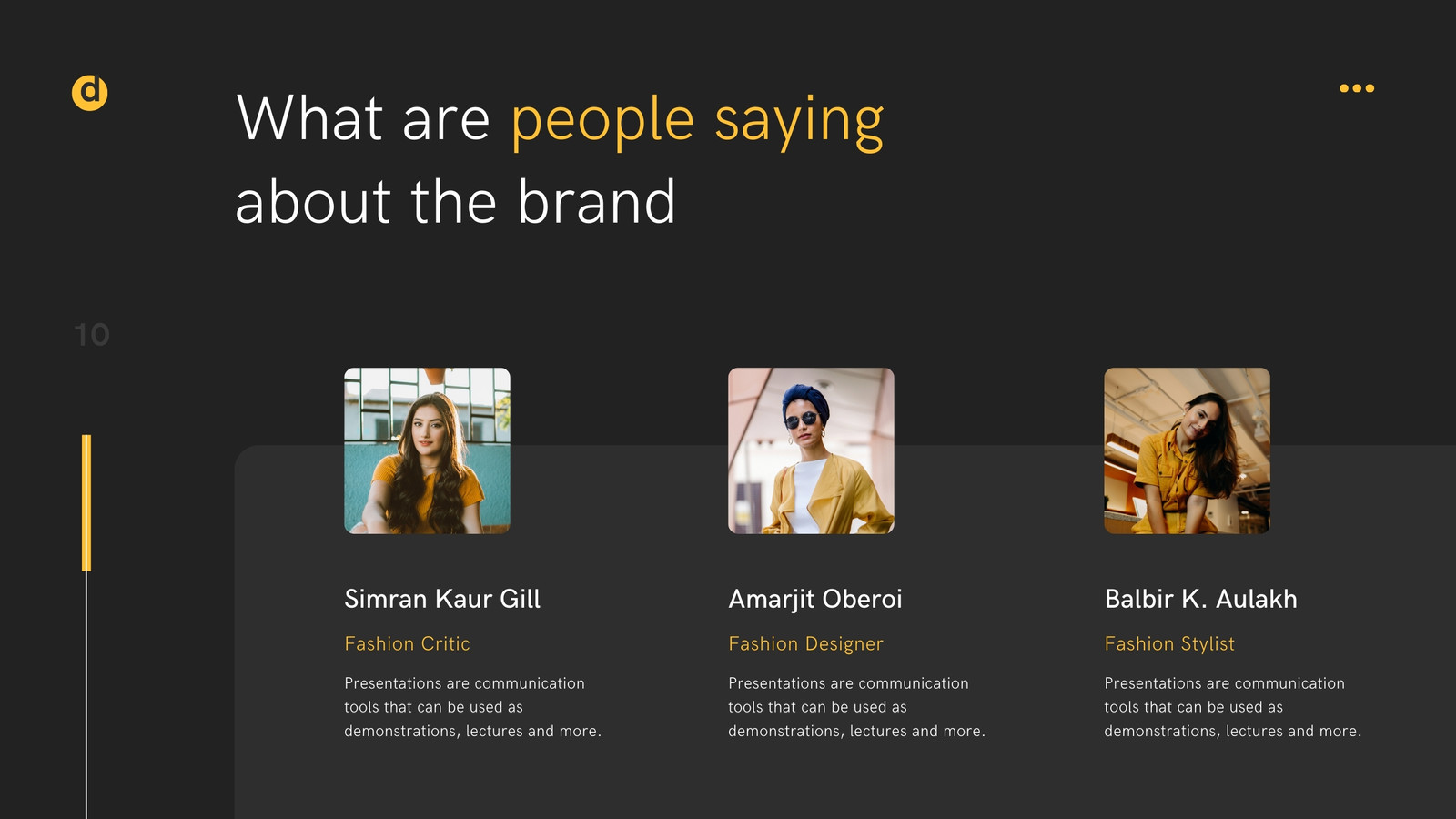 d

What are people saying about the brand

10

Simran Kaur Gill

Fashion Critic

Presentations are communication tools that can be used as demonstrations, lectures and more.

Amarjit Oberoi

Fashion Designer

Presentations are communication tools that can be used as demonstrations, lectures and more.

Balbir K. Aulakh

Fashion Stylist

Presentations are communication tools that can be used as demonstrations, lectures and more.